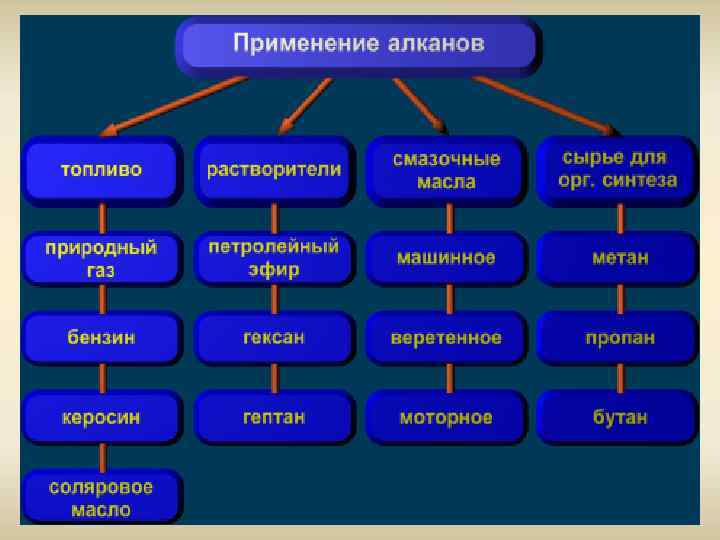 Применение алканов

топливо

природный газ

бензин

керосин

соляровое масло

растворители

петролейный эфир

гексан

гептан

смазочные масла

машинное

веретенное

моторное

сырье для орг. синтеза

метан

пропан

бутан